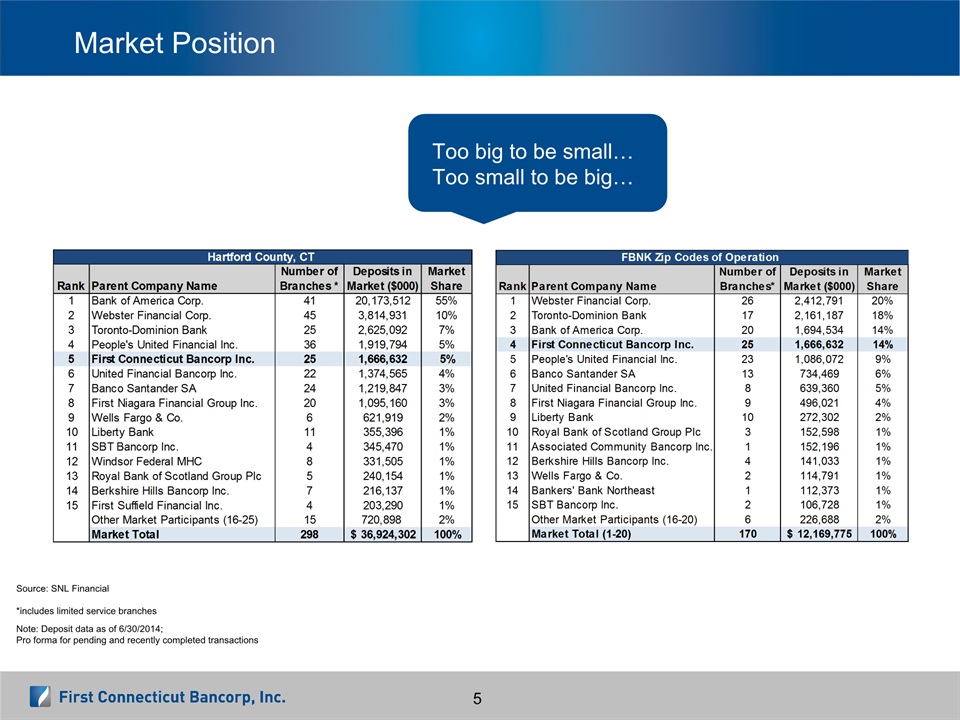 Market Position

Too big to be small…
Too small to be big…

Hartford County, CT

| Rank | Parent Company Name | Number of Branches * | Deposits in Market ($000) | Market Share |
|---|---|---|---|---|
| 1 | Bank of America Corp. | 41 | 20,173,512 | 55% |
| 2 | Webster Financial Corp. | 45 | 3,814,931 | 10% |
| 3 | Toronto-Dominion Bank | 25 | 2,625,092 | 7% |
| 4 | People's United Financial Inc. | 36 | 1,919,794 | 5% |
| 5 | First Connecticut Bancorp Inc. | 25 | 1,666,632 | 5% |
| 6 | United Financial Bancorp Inc. | 22 | 1,374,565 | 4% |
| 7 | Banco Santander SA | 24 | 1,219,847 | 3% |
| 8 | First Niagara Financial Group Inc. | 20 | 1,095,160 | 3% |
| 9 | Wells Fargo & Co. | 6 | 621,919 | 2% |
| 10 | Liberty Bank | 11 | 355,396 | 1% |
| 11 | SBT Bancorp Inc. | 4 | 345,470 | 1% |
| 12 | Windsor Federal MHC | 8 | 331,505 | 1% |
| 13 | Royal Bank of Scotland Group Plc | 5 | 240,154 | 1% |
| 14 | Berkshire Hills Bancorp Inc. | 7 | 216,137 | 1% |
| 15 | First Suffield Financial Inc. | 4 | 203,290 | 1% |
| | Other Market Participants (16-25) | 15 | 720,898 | 2% |
| | Market Total | 298 | $ 36,924,302 | 100% |

FBNK Zip Codes of Operation

| Rank | Parent Company Name | Number of Branches* | Deposits in Market ($000) | Market Share |
|---|---|---|---|---|
| 1 | Webster Financial Corp. | 26 | 2,412,791 | 20% |
| 2 | Toronto-Dominion Bank | 17 | 2,161,187 | 18% |
| 3 | Bank of America Corp. | 20 | 1,694,534 | 14% |
| 4 | First Connecticut Bancorp Inc. | 25 | 1,666,632 | 14% |
| 5 | People's United Financial Inc. | 23 | 1,086,072 | 9% |
| 6 | Banco Santander SA | 13 | 734,469 | 6% |
| 7 | United Financial Bancorp Inc. | 8 | 639,360 | 5% |
| 8 | First Niagara Financial Group Inc. | 9 | 496,021 | 4% |
| 9 | Liberty Bank | 10 | 272,302 | 2% |
| 10 | Royal Bank of Scotland Group Plc | 3 | 152,598 | 1% |
| 11 | Associated Community Bancorp Inc. | 1 | 152,196 | 1% |
| 12 | Berkshire Hills Bancorp Inc. | 4 | 141,033 | 1% |
| 13 | Wells Fargo & Co. | 2 | 114,791 | 1% |
| 14 | Bankers' Bank Northeast | 1 | 112,373 | 1% |
| 15 | SBT Bancorp Inc. | 2 | 106,728 | 1% |
| | Other Market Participants (16-20) | 6 | 226,688 | 2% |
| | Market Total (1-20) | 170 | $ 12,169,775 | 100% |

Source: SNL Financial

*includes limited service branches

Note: Deposit data as of 6/30/2014;
Pro forma for pending and recently completed transactions

First Connecticut Bancorp, Inc.

5